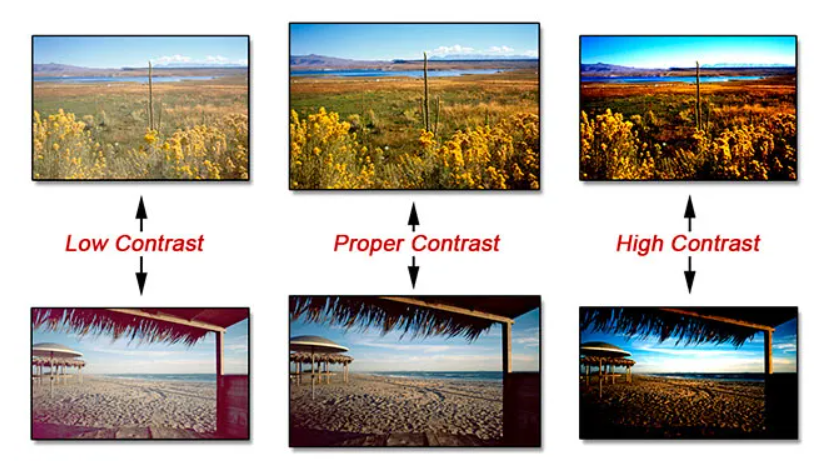 Low Contrast

Proper Contrast

High Contrast